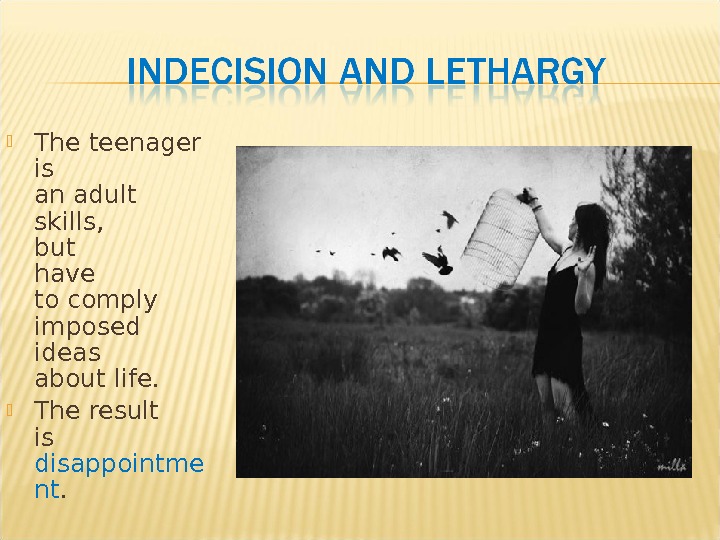 INDECISION AND LETHARGY

The teenager is an adult skills, but have to comply imposed ideas about life.

The result is disappointment.

milla